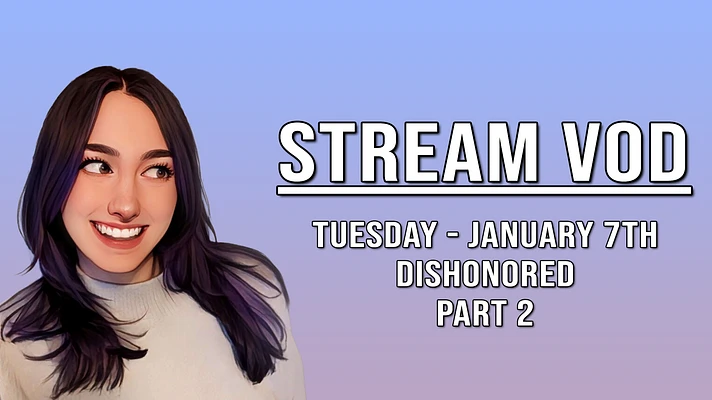 STREAM VOD

TUESDAY - JANUARY 7TH
DISHONORED
PART 2